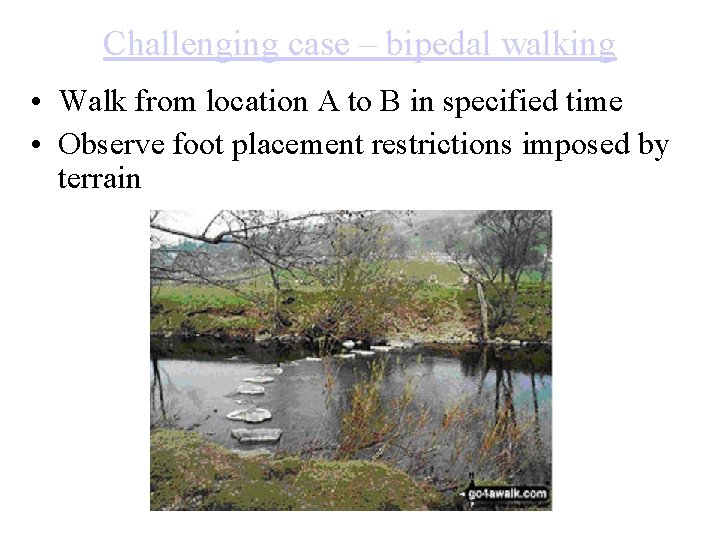 Challenging case – bipedal walking

• Walk from location A to B in specified time
• Observe foot placement restrictions imposed by terrain

go4awalk.com